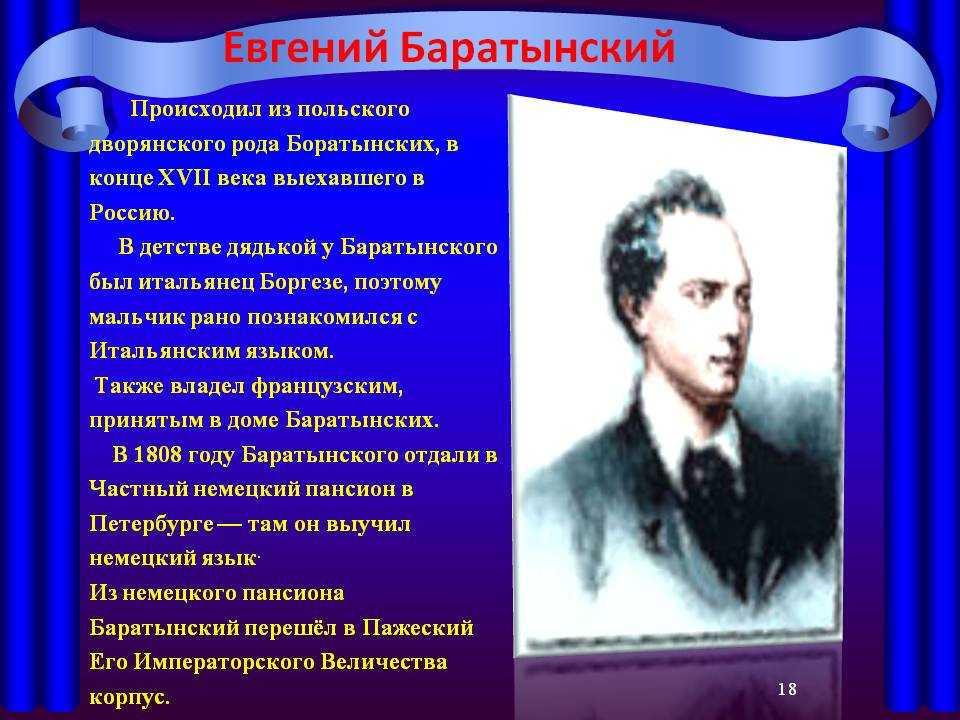 Евгений Баратынский

Происходил из польского дворянского рода Боратынских, в конце XVII века выехавшего в Россию.

В детстве дядькой у Баратынского был итальянец Боргезе, поэтому мальчик рано познакомился с Итальянским языком.

Также владел французским, принятым в доме Баратынских.

В 1808 году Баратынского отдали в Частный немецкий пансион в Петербурге — там он выучил немецкий язык.

Из немецкого пансиона Баратынский перешёл в Пажеский Его Императорского Величества корпус.

18